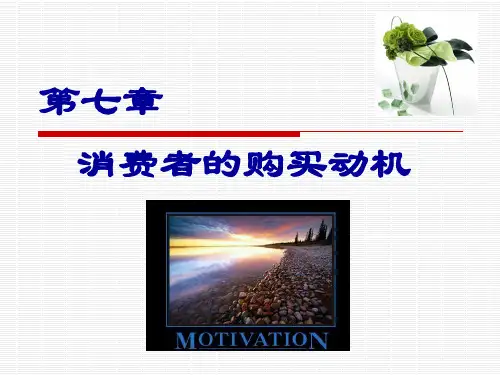 第七章

消费者的购买动机

MOTIVATION